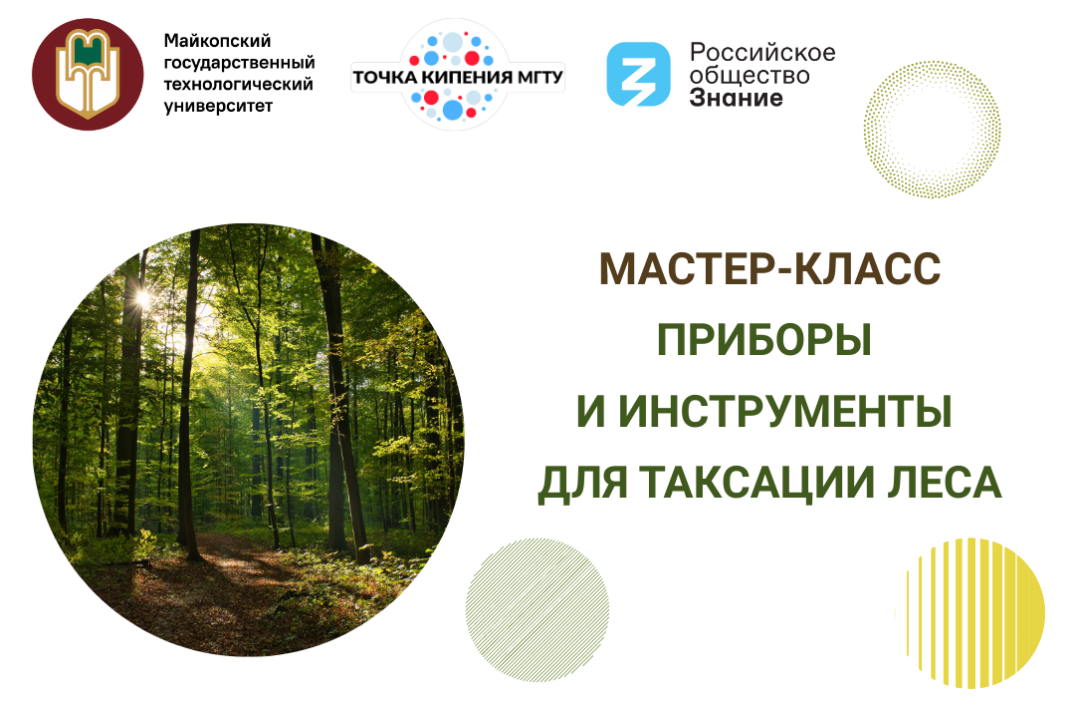 Майкопский государственный технологический университет

ТОЧКА КИПЕНИЯ МГТУ

Российское общество Знание

МАСТЕР-КЛАСС
ПРИБОРЫ
И ИНСТРУМЕНТЫ
ДЛЯ ТАКСАЦИИ ЛЕСА